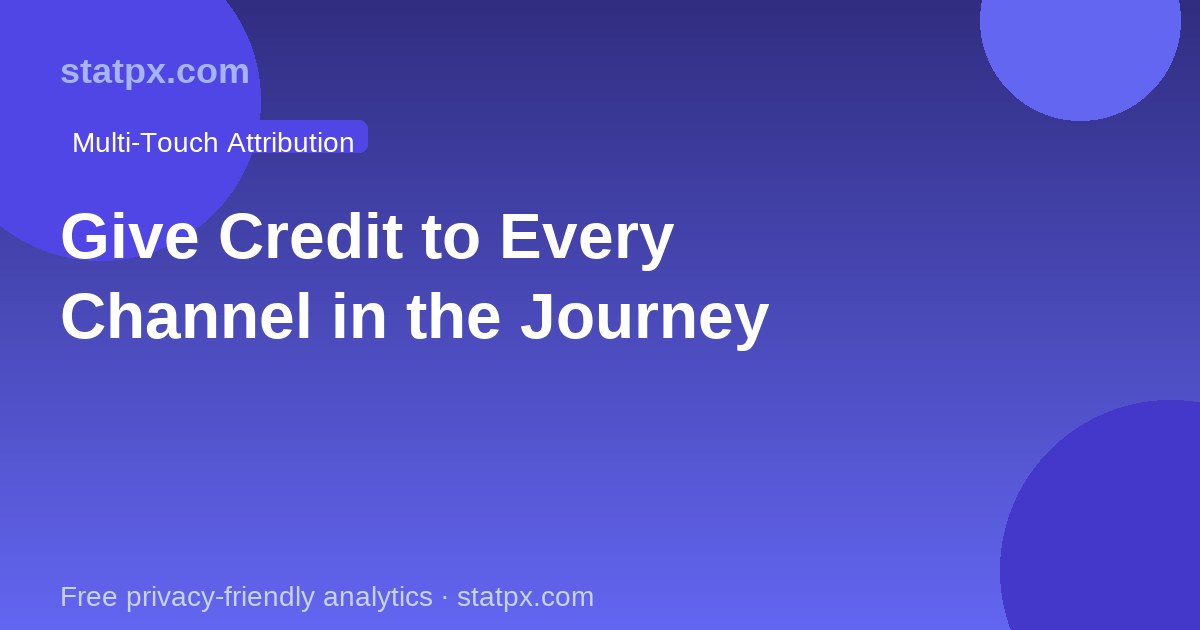 statpx.com

Multi-Touch Attribution

Give Credit to Every Channel in the Journey

Free privacy-friendly analytics · statpx.com